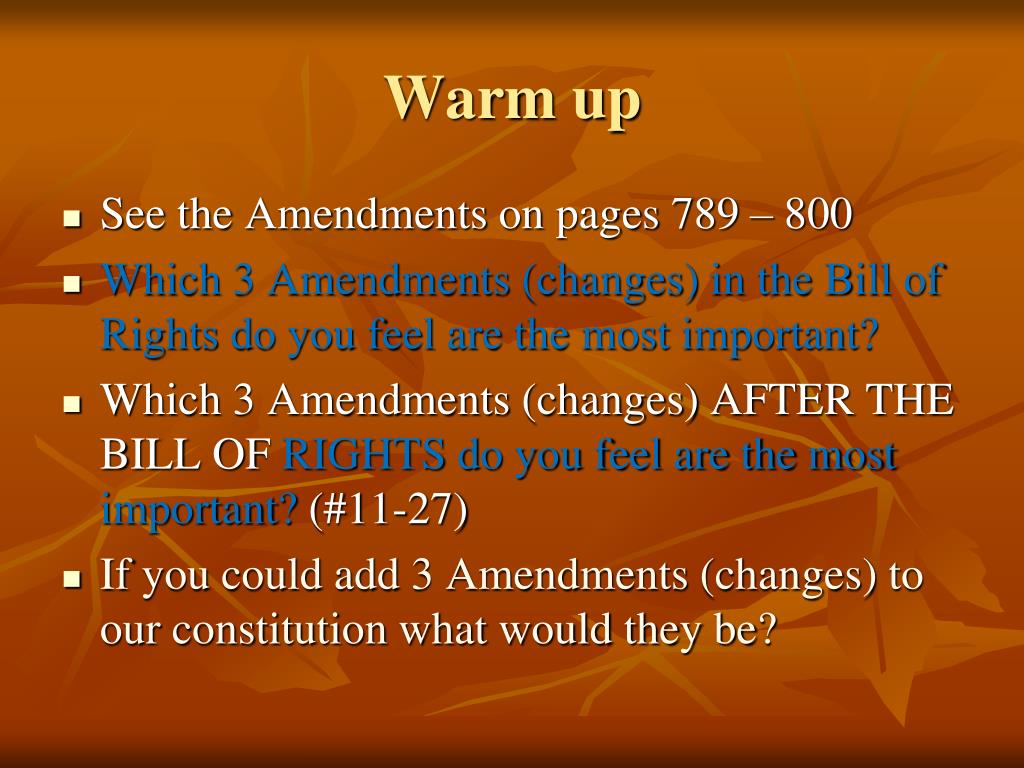 Warm up

- See the Amendments on pages 789 – 800
- Which 3 Amendments (changes) in the Bill of Rights do you feel are the most important?
- Which 3 Amendments (changes) AFTER THE BILL OF RIGHTS do you feel are the most important? (#11-27)
- If you could add 3 Amendments (changes) to our constitution what would they be?